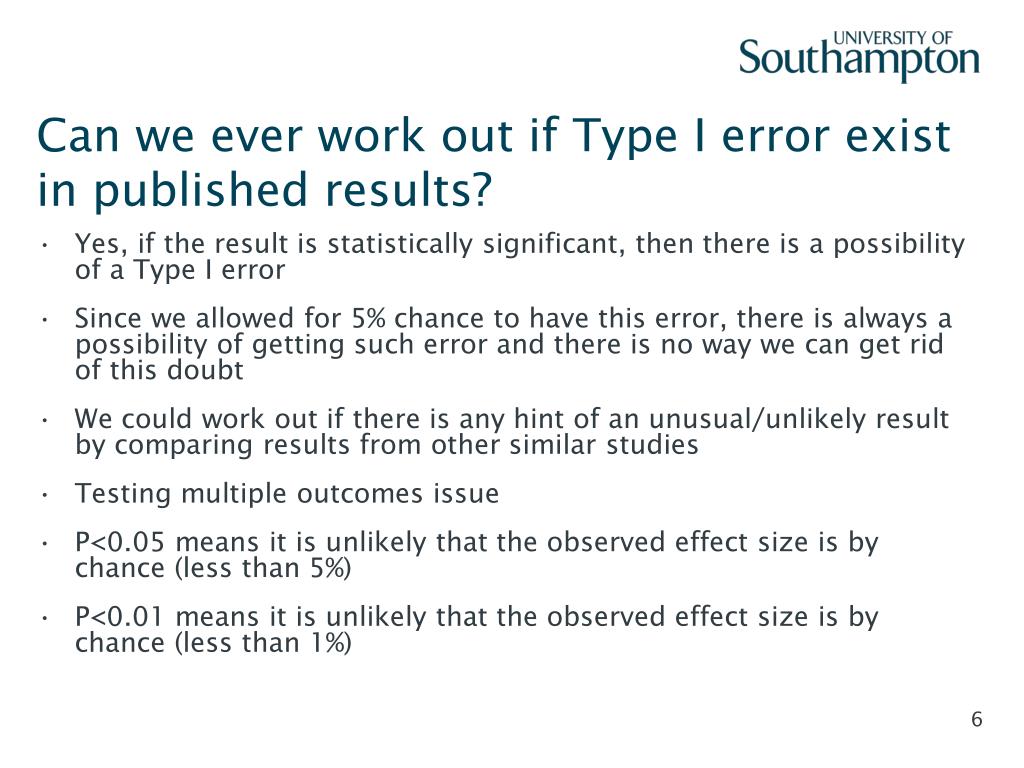 UNIVERSITY OF
Southampton

Can we ever work out if Type I error exist in published results?

• Yes, if the result is statistically significant, then there is a possibility of a Type I error

• Since we allowed for 5% chance to have this error, there is always a possibility of getting such error and there is no way we can get rid of this doubt

• We could work out if there is any hint of an unusual/unlikely result by comparing results from other similar studies

• Testing multiple outcomes issue

• P<0.05 means it is unlikely that the observed effect size is by chance (less than 5%)

• P<0.01 means it is unlikely that the observed effect size is by chance (less than 1%)

6